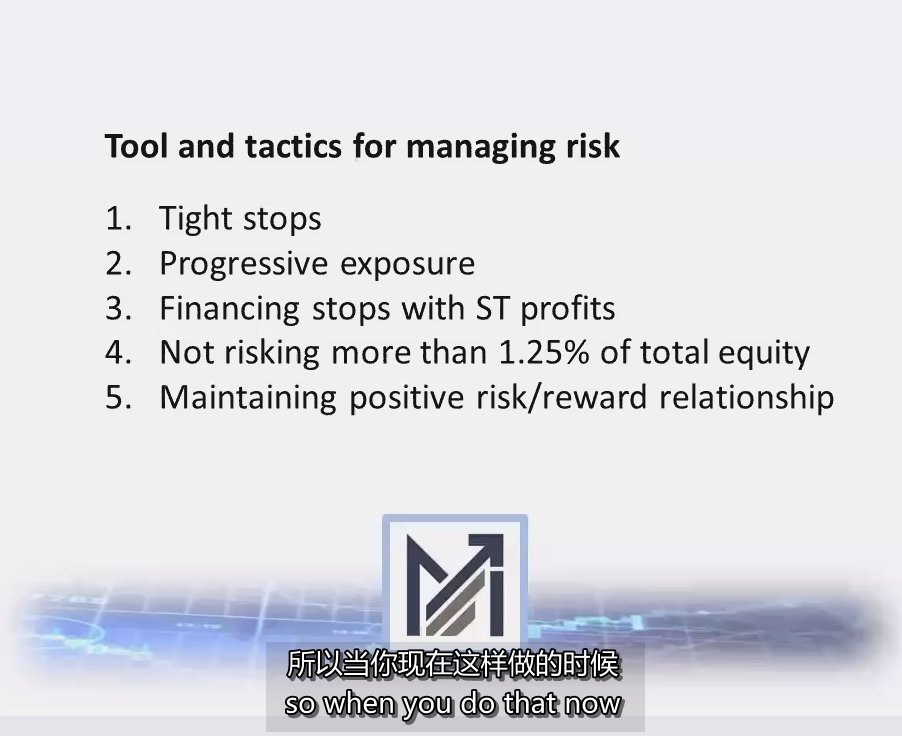 Tool and tactics for managing risk

1. Tight stops
2. Progressive exposure
3. Financing stops with ST profits
4. Not risking more than 1.25% of total equity
5. Maintaining positive risk/reward relationship

所以当你现在这样做的时候
so when you do that now